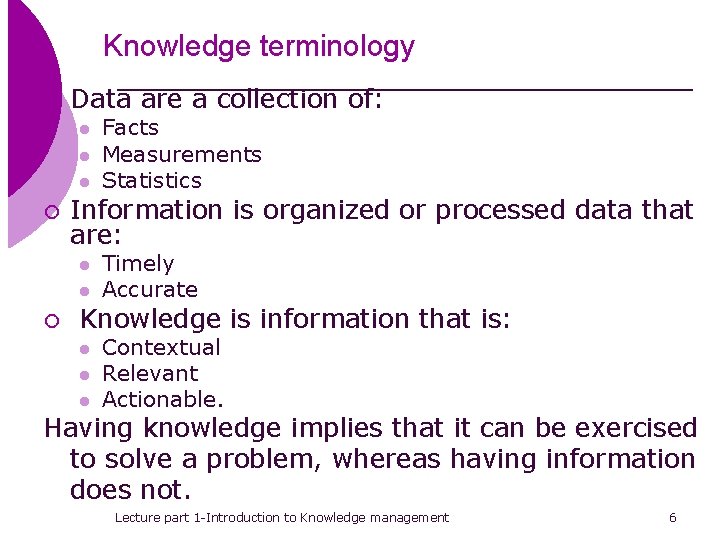 Knowledge terminology

Data are a collection of:
- Facts
- Measurements
- Statistics

Information is organized or processed data that are:
- Timely
- Accurate

Knowledge is information that is:
- Contextual
- Relevant
- Actionable.

Having knowledge implies that it can be exercised to solve a problem, whereas having information does not.

Lecture part 1-Introduction to Knowledge management 6